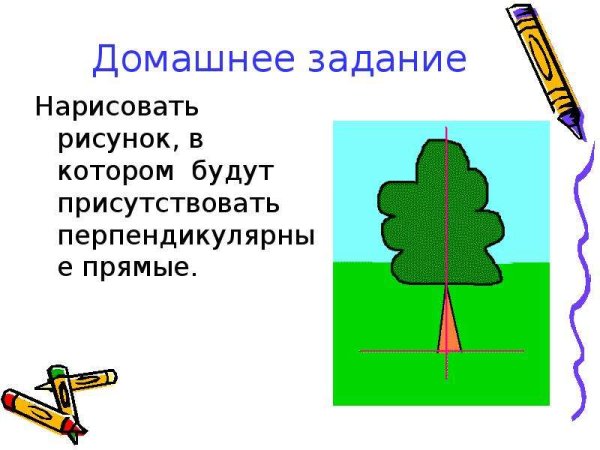 Домашнее задание

Нарисовать рисунок, в котором будут присутствовать перпендикулярны е прямые.